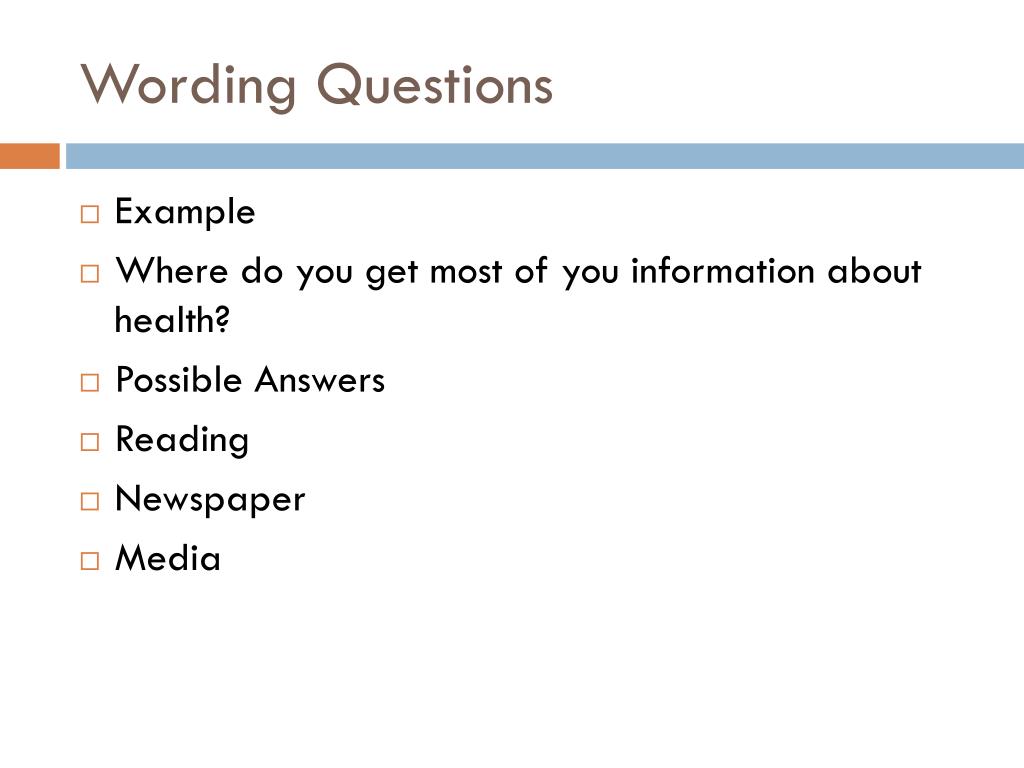 Wording Questions

□ Example
□ Where do you get most of you information about health?
□ Possible Answers
□ Reading
□ Newspaper
□ Media